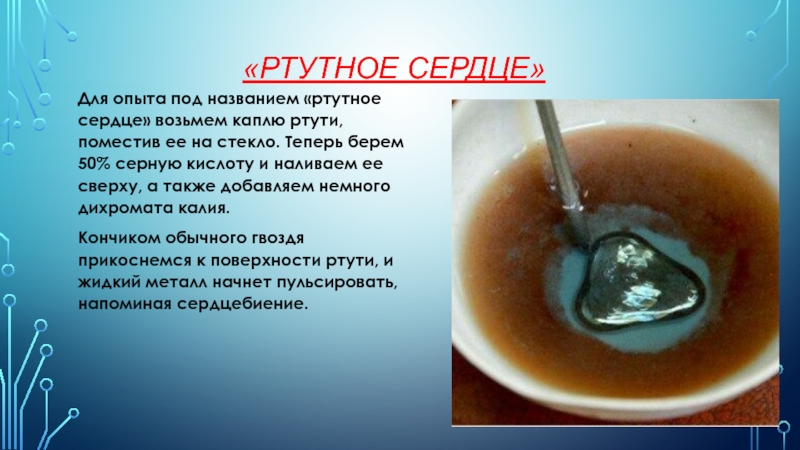 «РТУТНОЕ СЕРДЦЕ»

Для опыта под названием «ртутное сердце» возьмем каплю ртути, поместив ее на стекло. Теперь берем 50% серную кислоту и наливаем ее сверху, а также добавляем немного дихромата калия.

Кончиком обычного гвоздя прикоснемся к поверхности ртути, и жидкий металл начнет пульсировать, напоминая сердцебиение.